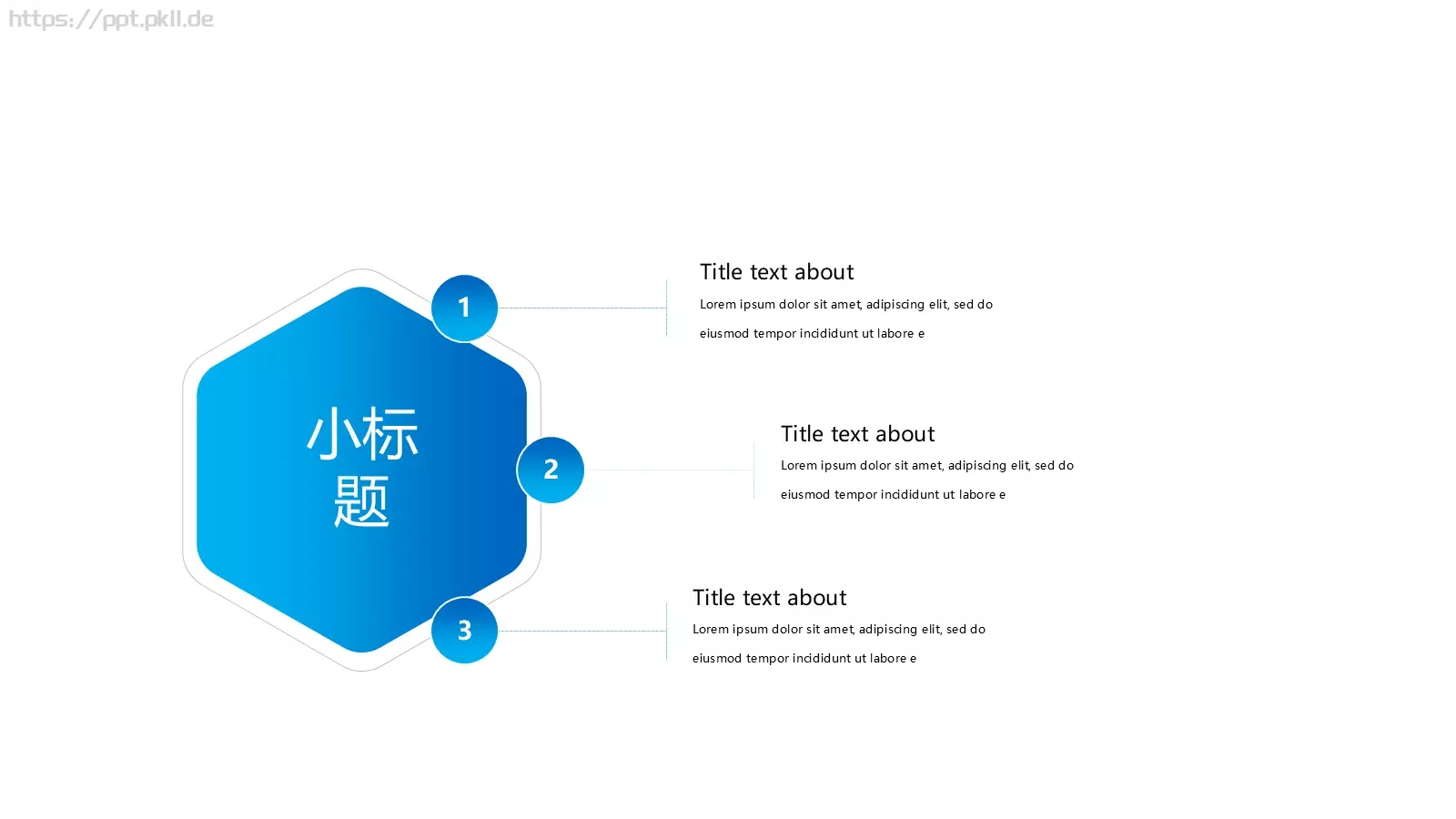 https://ppt.pkll.de

小标题

1

Title text about
Lorem ipsum dolor sit amet, adipiscing elit, sed do eiusmod tempor incididunt ut labore e

2

Title text about
Lorem ipsum dolor sit amet, adipiscing elit, sed do eiusmod tempor incididunt ut labore e

3

Title text about
Lorem ipsum dolor sit amet, adipiscing elit, sed do eiusmod tempor incididunt ut labore e